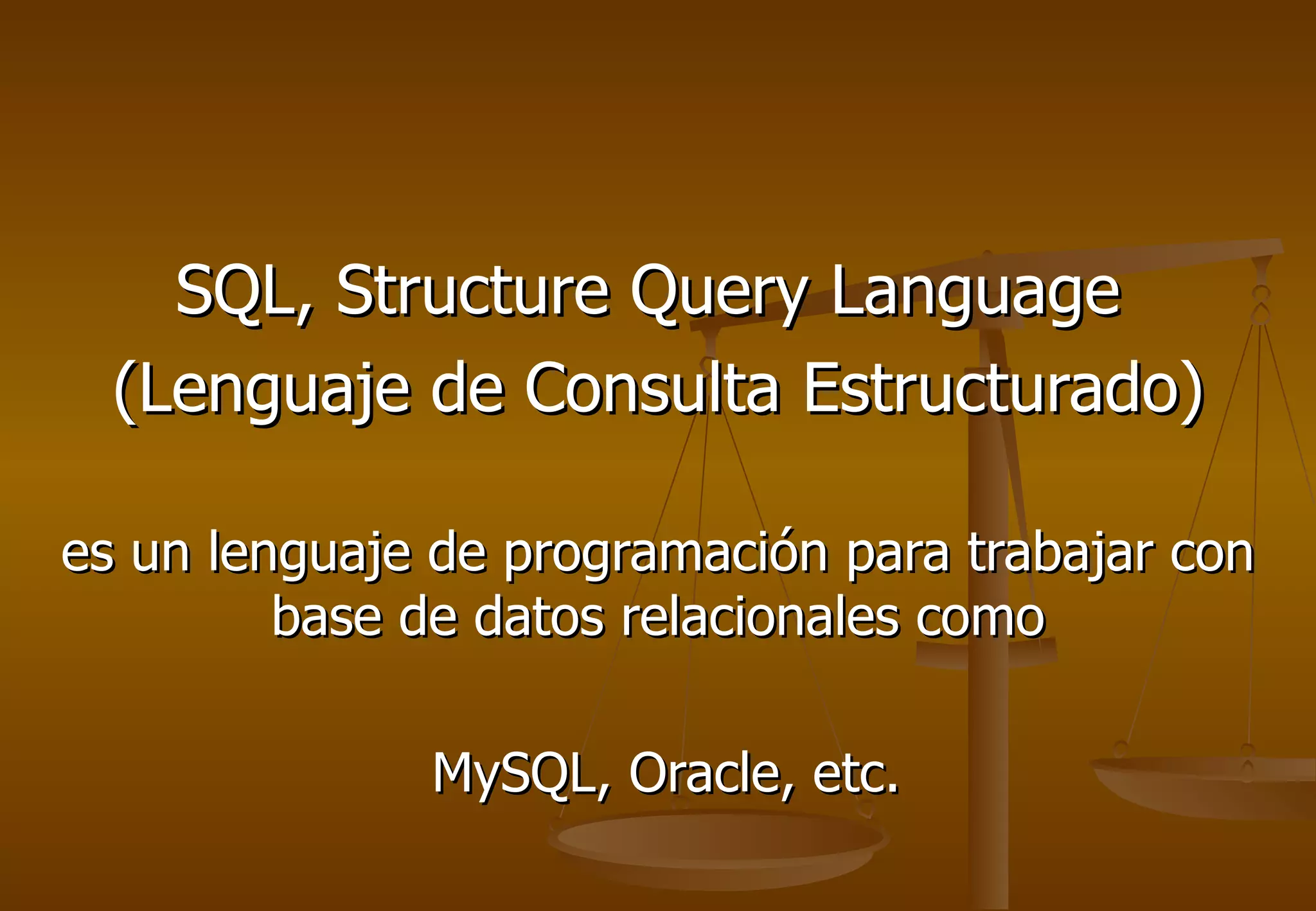 SQL, Structure Query Language
(Lenguaje de Consulta Estructurado)

es un lenguaje de programación para trabajar con base de datos relacionales como

MySQL, Oracle, etc.